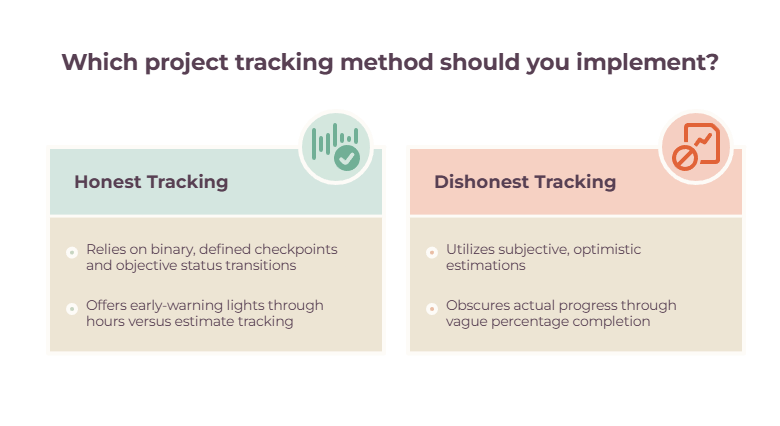 Which project tracking method should you implement?

Honest Tracking

Relies on binary, defined checkpoints and objective status transitions

Offers early-warning lights through hours versus estimate tracking

Dishonest Tracking

Utilizes subjective, optimistic estimations

Obscures actual progress through vague percentage completion